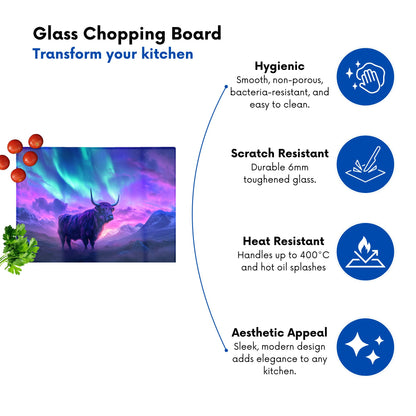 Glass Chopping Board
Transform your kitchen

Hygienic
Smooth, non-porous, bacteria-resistant, and easy to clean.

Scratch Resistant
Durable 6mm toughened glass.

Heat Resistant
Handles up to 400°C and hot oil splashes

Aesthetic Appeal
Sleek, modern design adds elegance to any kitchen.